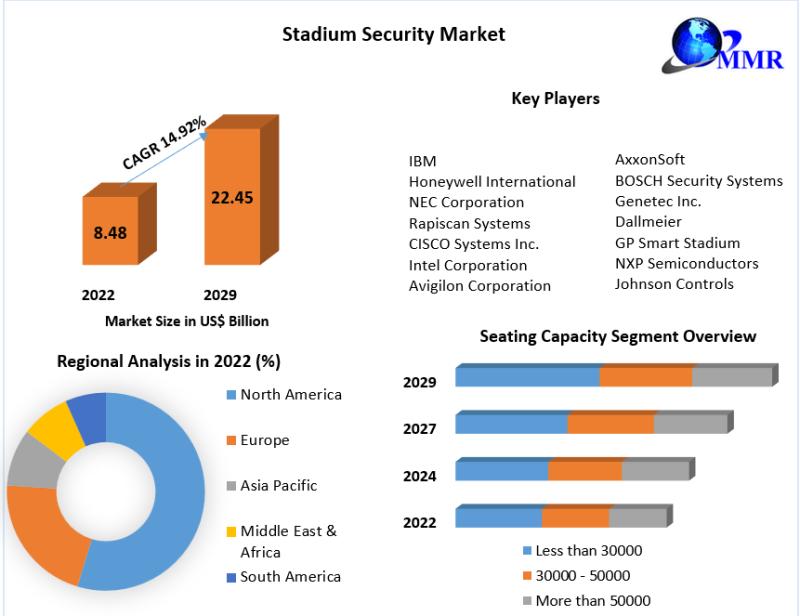 Stadium Security Market

MMR

CAGR 14.92%

8.48

22.45

2022 2029

Market Size in US$ Billion

Key Players

IBM
Honeywell International
NEC Corporation
Rapiscan Systems
CISCO Systems Inc.
Intel Corporation
Avigilon Corporation

AxxonSoft
BOSCH Security Systems
Genetec Inc.
Dallmeier
GP Smart Stadium
NXP Semiconductors
Johnson Controls

Regional Analysis in 2022 (%)

North America
Europe
Asia Pacific
Middle East & Africa
South America

Seating Capacity Segment Overview

2029
2027
2024
2022

Less than 30000
30000 - 50000
More than 50000